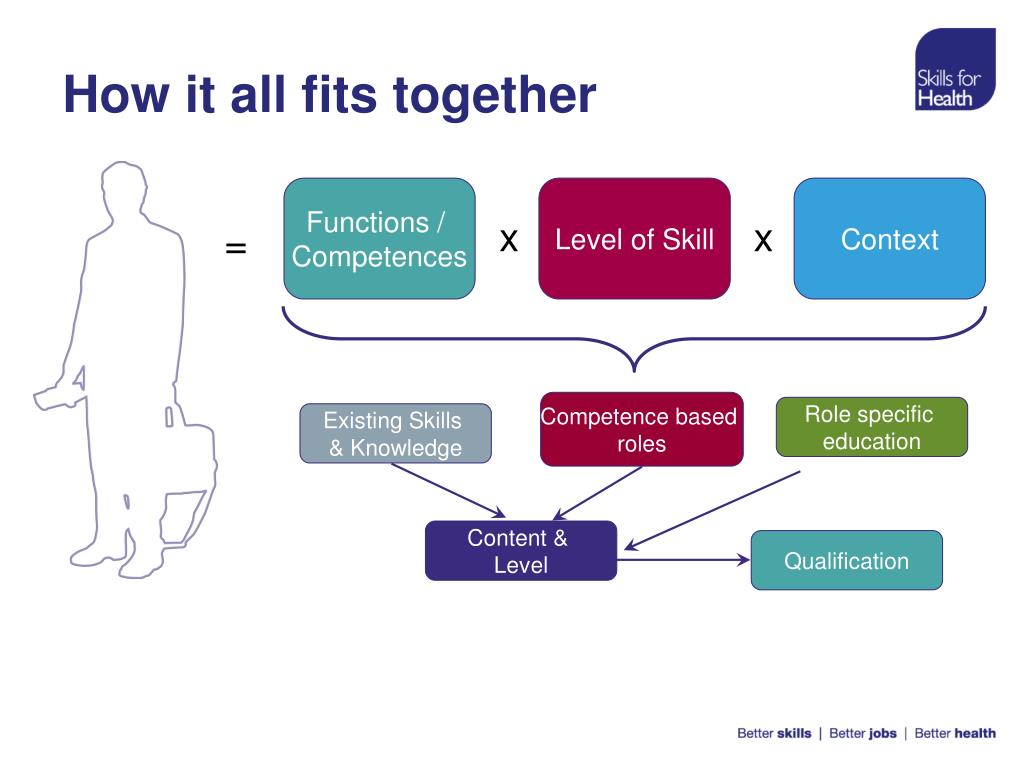 How it all fits together

Skills for Health

=

Functions / Competences

x

Level of Skill

x

Context

Existing Skills & Knowledge

Competence based roles

Role specific education

Content & Level

Qualification

Better skills | Better jobs | Better health